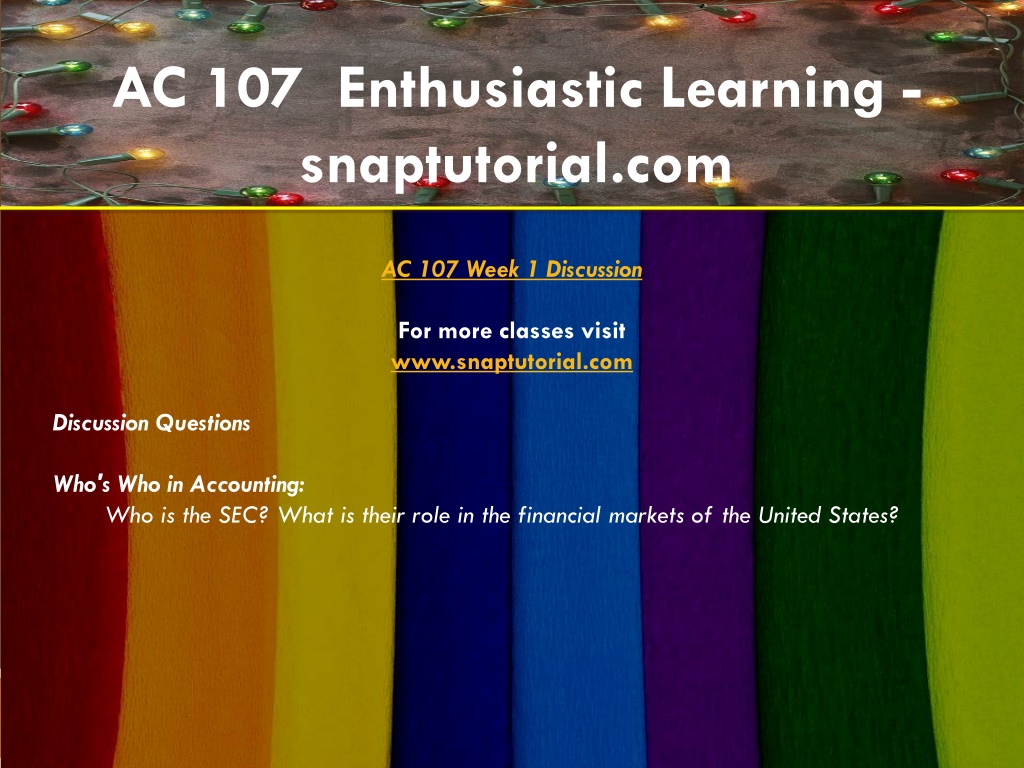 AC 107 Enthusiastic Learning - snaptutorial.com

AC 107 Week 1 Discussion

For more classes visit
www.snaptutorial.com

Discussion Questions

Who's Who in Accounting:
Who is the SEC? What is their role in the financial markets of the United States?